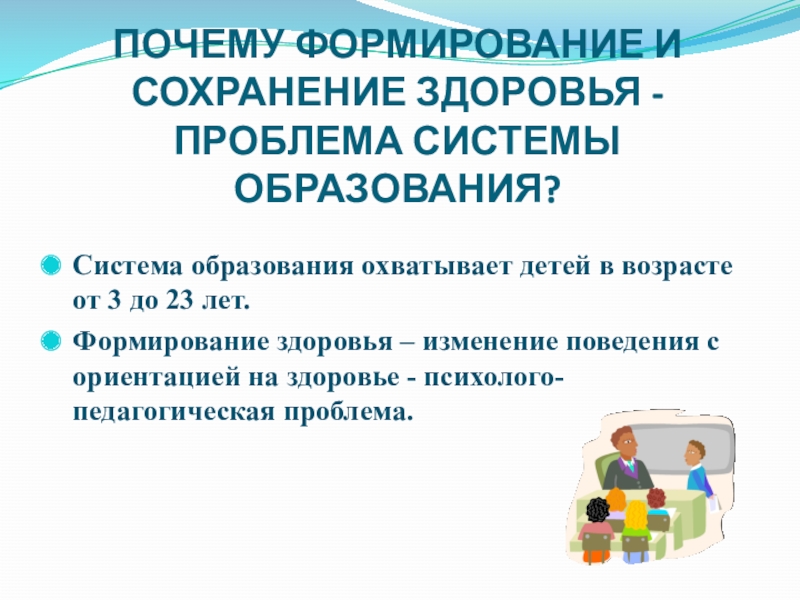 ПОЧЕМУ ФОРМИРОВАНИЕ И СОХРАНЕНИЕ ЗДОРОВЬЯ - ПРОБЛЕМА СИСТЕМЫ ОБРАЗОВАНИЯ?

Система образования охватывает детей в возрасте от 3 до 23 лет.

Формирование здоровья – изменение поведения с ориентацией на здоровье - психолого-педагогическая проблема.